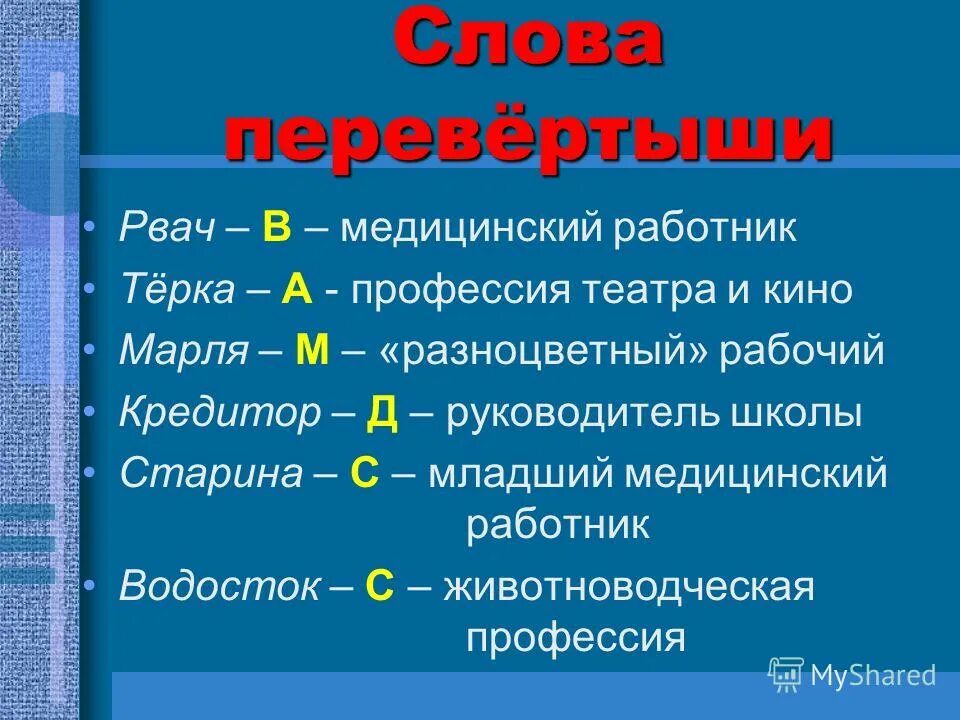 Слова перевёртыши

• Рвач – В – медицинский работник
• Тёрка – А - профессия театра и кино
• Марля – М – «разноцветный» рабочий
• Кредитор – Д – руководитель школы
• Старина – С – младший медицинский работник
• Водосток – С – животноводческая профессия

MyShared